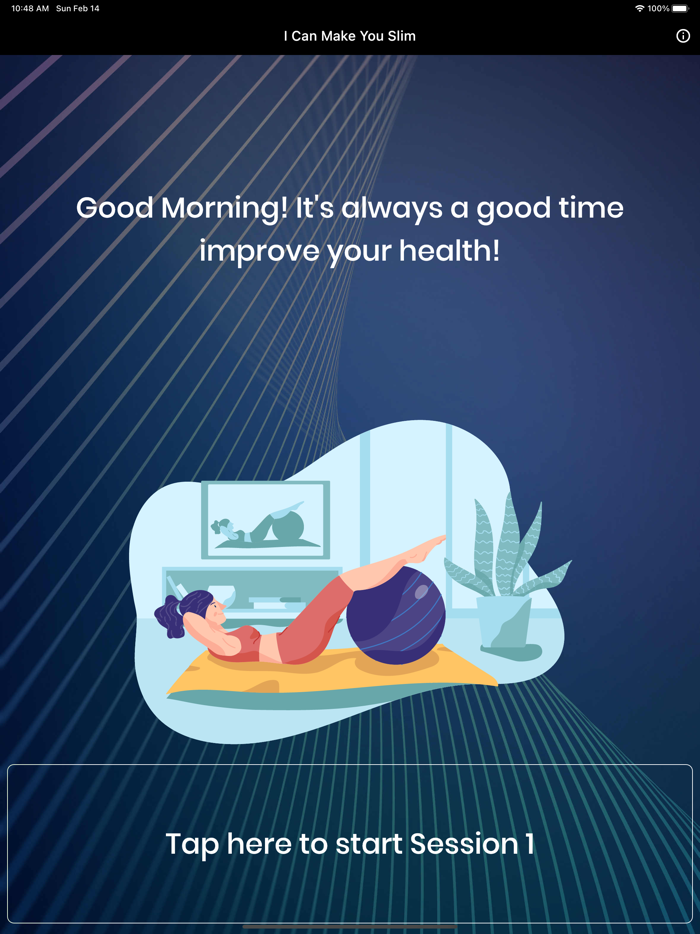 10:48 AM Sun Feb 14
100%

I Can Make You Slim

Good Morning! It's always a good time improve your health!

Tap here to start Session 1